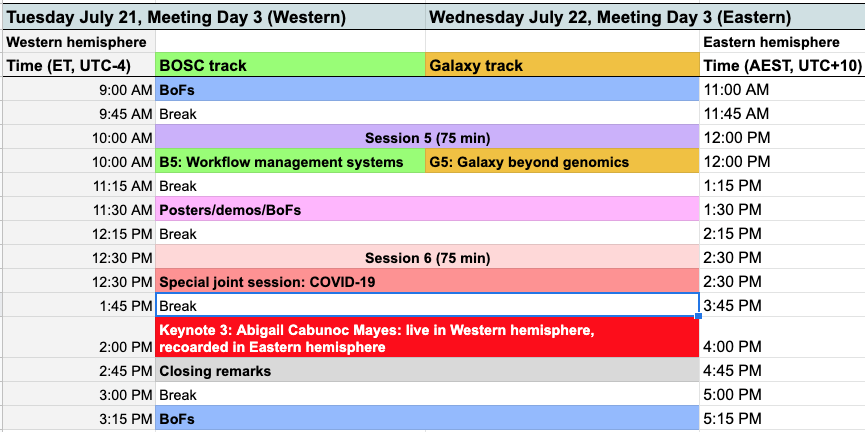 | Tuesday July 21, Meeting Day 3 (Western) | | Wednesday July 22, Meeting Day 3 (Eastern) | |
|---|---|---|---|
| Western hemisphere | | | Eastern hemisphere |
| Time (ET, UTC-4) | BOSC track | Galaxy track | Time (AEST, UTC+10) |
| 9:00 AM | BoFs | | 11:00 AM |
| 9:45 AM | Break | | 11:45 AM |
| 10:00 AM | Session 5 (75 min) | | 12:00 PM |
| 10:00 AM | B5: Workflow management systems | G5: Galaxy beyond genomics | 12:00 PM |
| 11:15 AM | Break | | 1:15 PM |
| 11:30 AM | Posters/demos/BoFs | | 1:30 PM |
| 12:15 PM | Break | | 2:15 PM |
| 12:30 PM | Session 6 (75 min) | | 2:30 PM |
| 12:30 PM | Special joint session: COVID-19 | | 2:30 PM |
| 1:45 PM | Break | | 3:45 PM |
| 2:00 PM | Keynote 3: Abigail Cabunoc Mayes: live in Western hemisphere, recoarded in Eastern hemisphere | | 4:00 PM |
| 2:45 PM | Closing remarks | | 4:45 PM |
| 3:00 PM | Break | | 5:00 PM |
| 3:15 PM | BoFs | | 5:15 PM |